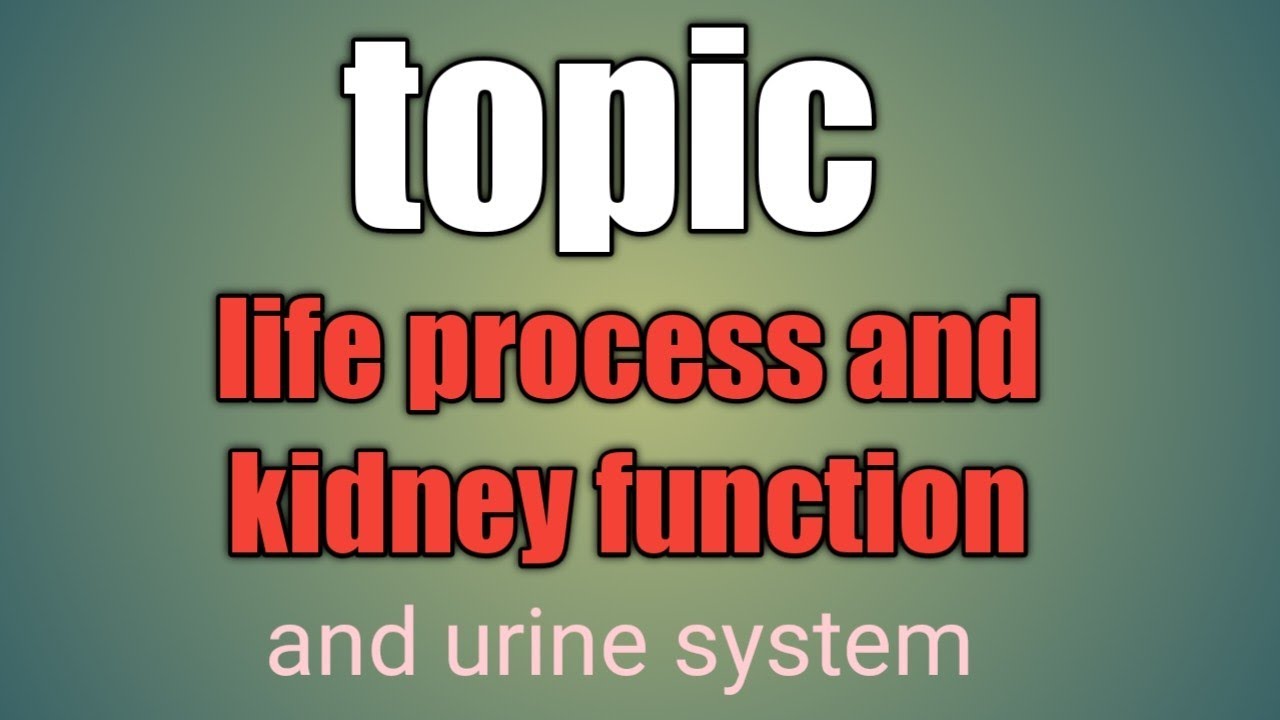 topic

life process and kidney function

and urine system